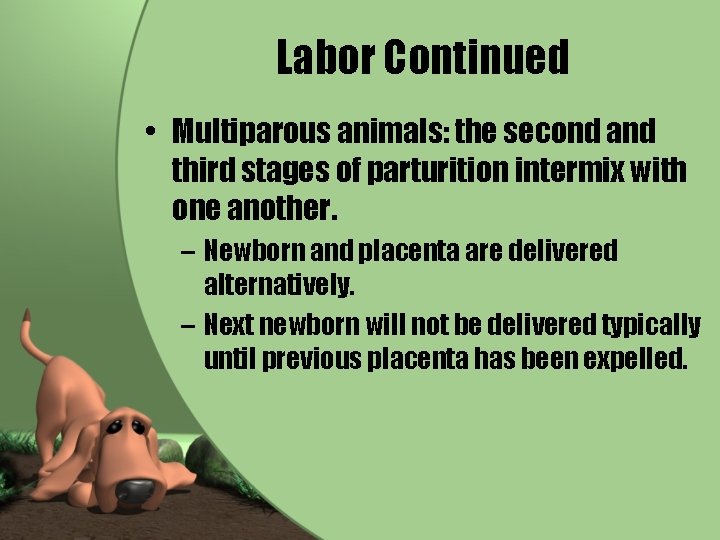 Labor Continued

• Multiparous animals: the second and third stages of parturition intermix with one another.

– Newborn and placenta are delivered alternatively.

– Next newborn will not be delivered typically until previous placenta has been expelled.